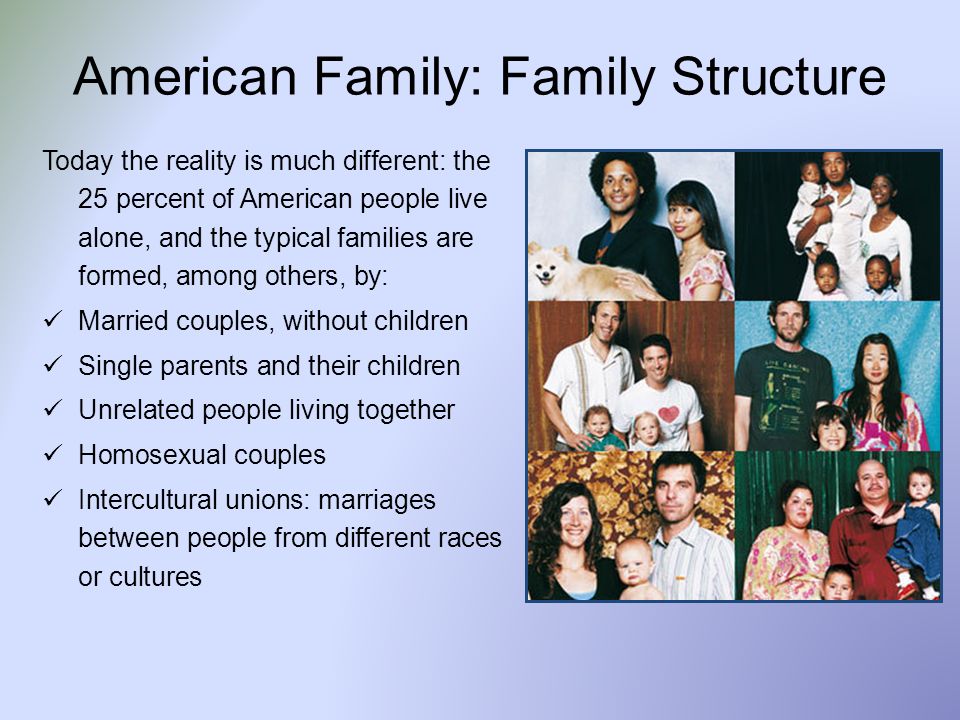 American Family: Family Structure

Today the reality is much different: the 25 percent of American people live alone, and the typical families are formed, among others, by:

✓ Married couples, without children
✓ Single parents and their children
✓ Unrelated people living together
✓ Homosexual couples
✓ Intercultural unions: marriages between people from different races or cultures